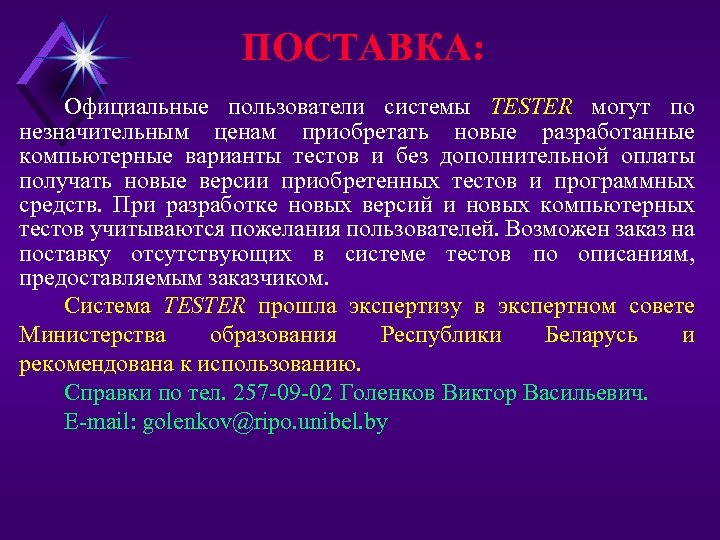 ПОСТАВКА:

Официальные пользователи системы TESTER могут по незначительным ценам приобретать новые разработанные компьютерные варианты тестов и без дополнительной оплаты получать новые версии приобретенных тестов и программных средств. При разработке новых версий и новых компьютерных тестов учитываются пожелания пользователей. Возможен заказ на поставку отсутствующих в системе тестов по описаниям, предоставляемым заказчиком.

Система TESTER прошла экспертизу в экспертном совете Министерства образования Республики Беларусь и рекомендована к использованию.

Справки по тел. 257-09-02 Голенков Виктор Васильевич.

E-mail: golenkov@ripo.unibel.by